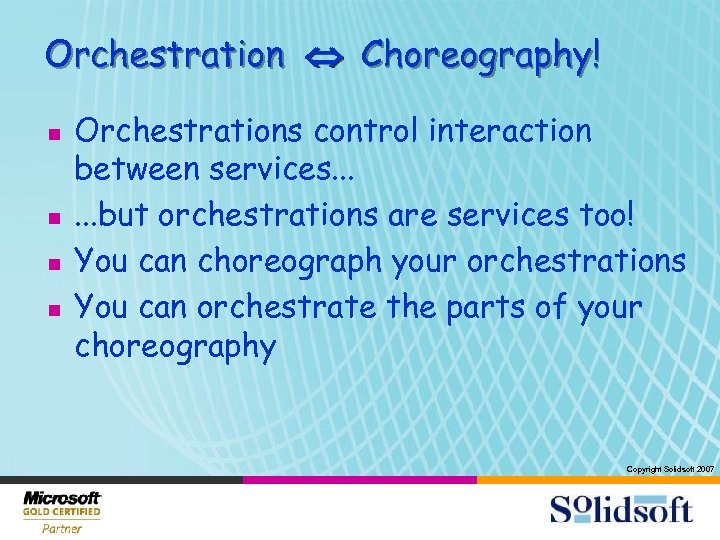 Orchestration $\Leftrightarrow$ Choreography!

- Orchestrations control interaction between services...
- ...but orchestrations are services too!
- You can choreograph your orchestrations
- You can orchestrate the parts of your choreography

Copyright Solidsoft 2007

Microsoft GOLD CERTIFIED Partner

Solidsoft